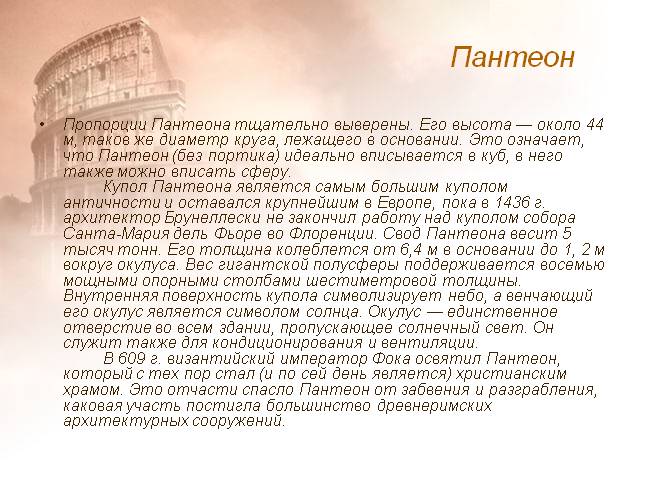 Пантеон

• Пропорции Пантеона тщательно выверены. Его высота — около 44 м, таков же диаметр круга, лежащего в основании. Это означает, что Пантеон (без портика) идеально вписывается в куб, в него также можно вписать сферу.

Купол Пантеона является самым большим куполом античности и оставался крупнейшим в Европе, пока в 1436 г. архитектор Брунеллески не закончил работу над куполом собора Санта-Мария дель Фьоре во Флоренции. Свод Пантеона весит 5 тысяч тонн. Его толщина колеблется от 6,4 м в основании до 1, 2 м вокруг окулуса. Вес гигантской полусферы поддерживается восемью мощными опорными столбами шестиметровой толщины. Внутренняя поверхность купола символизирует небо, а венчающий его окулус является символом солнца. Окулус — единственное отверстие во всем здании, пропускающее солнечный свет. Он служит также для кондиционирования и вентиляции.

В 609 г. византийский император Фока освятил Пантеон, который с тех пор стал (и по сей день является) христианским храмом. Это отчасти спасло Пантеон от забвения и разграбления, каковая участь постигла большинство древнеримских архитектурных сооружений.